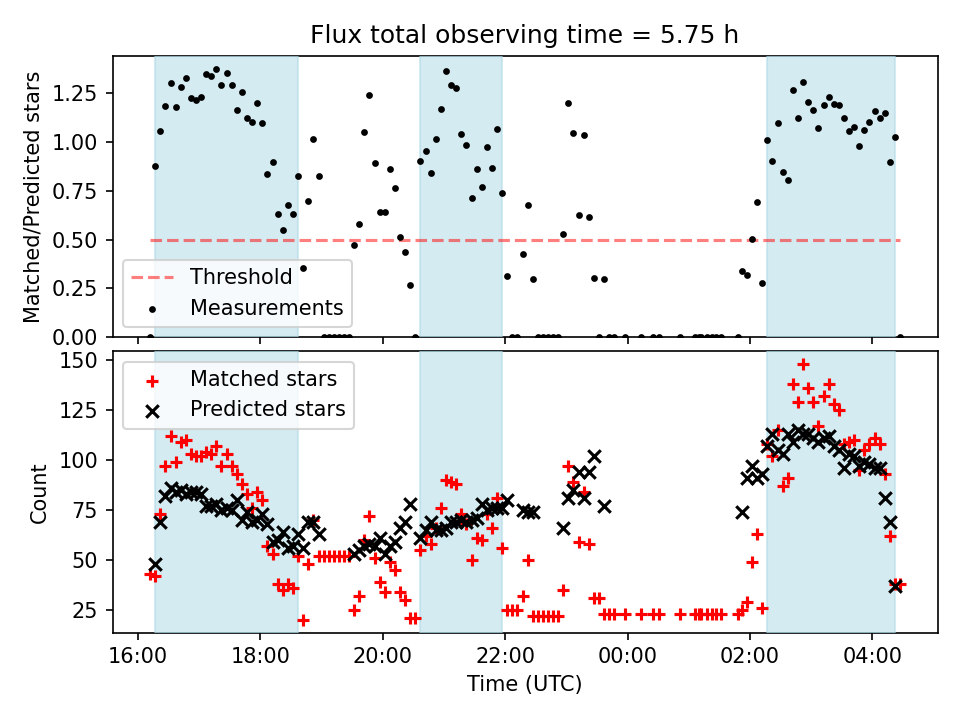 Flux total observing time = 5.75 h

Matched/Predicted stars

1.25
1.00
0.75
0.50
0.25
0.00

Threshold
Measurements

Count

150
125
100
75
50
25

Matched stars
Predicted stars

16:00
18:00
20:00
22:00
00:00
02:00
04:00

Time (UTC)